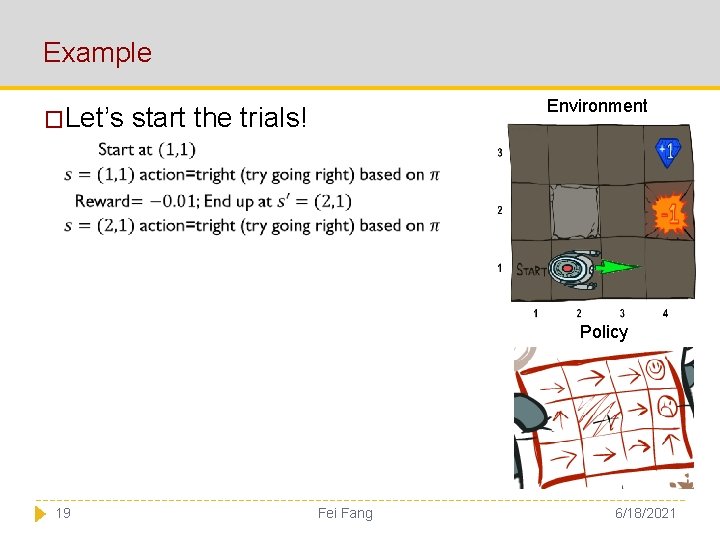 Example

□Let's start the trials!

Start at $(1,1)$
$s = (1,1)$ action=tright (try going right) based on $\pi$
Reward= $-0.01$; End up at $s' = (2,1)$
$s = (2,1)$ action=tright (try going right) based on $\pi$

Environment

3
2
1
+1
-1
START
1 2 3 4

Policy

19 Fei Fang 6/18/2021